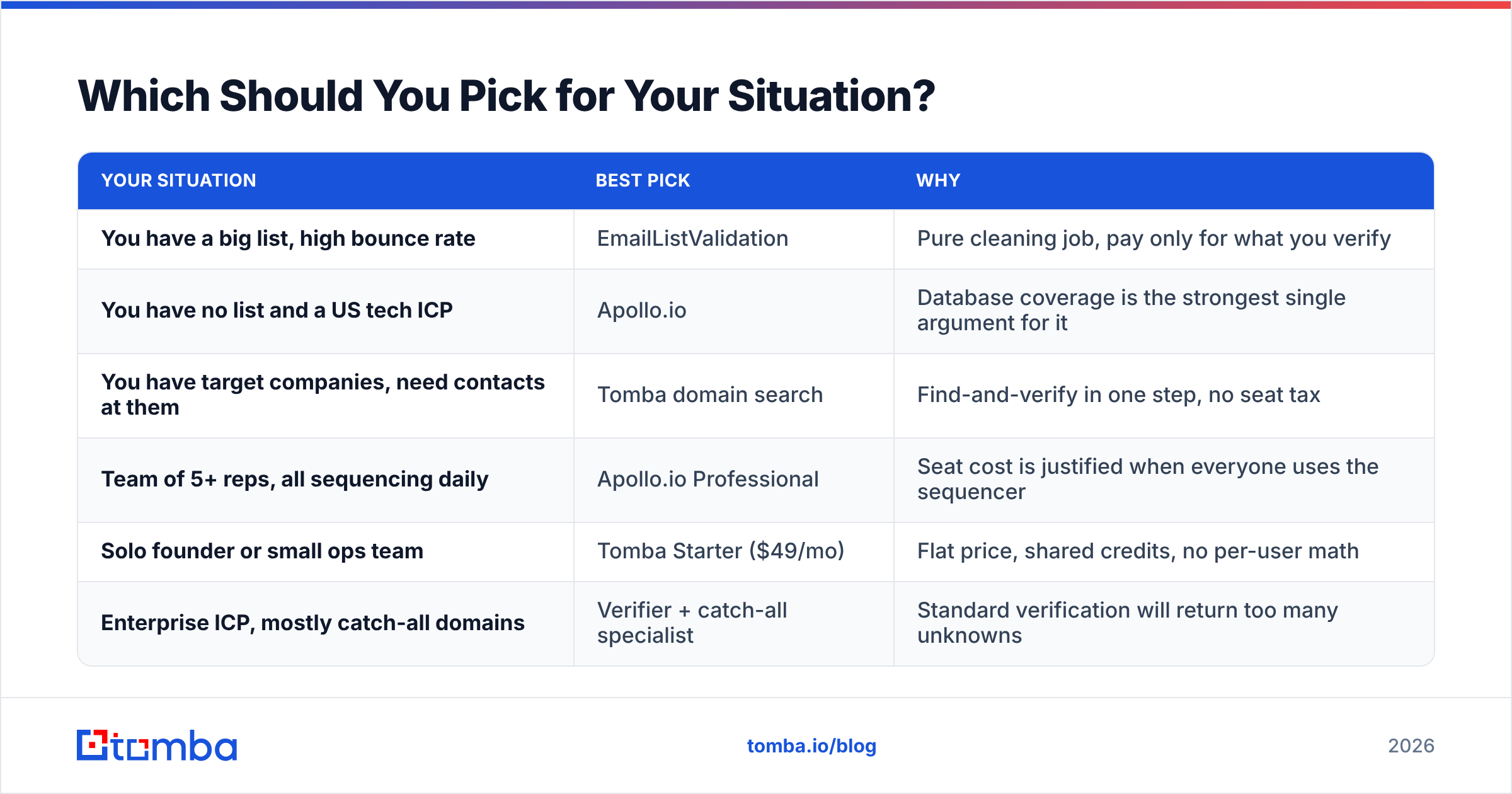 Which Should You Pick for Your Situation?

| YOUR SITUATION | BEST PICK | WHY |
|---|---|---|
| You have a big list, high bounce rate | EmailListValidation | Pure cleaning job, pay only for what you verify |
| You have no list and a US tech ICP | Apollo.io | Database coverage is the strongest single argument for it |
| You have target companies, need contacts at them | Tomba domain search | Find-and-verify in one step, no seat tax |
| Team of 5+ reps, all sequencing daily | Apollo.io Professional | Seat cost is justified when everyone uses the sequencer |
| Solo founder or small ops team | Tomba Starter ($49/mo) | Flat price, shared credits, no per-user math |
| Enterprise ICP, mostly catch-all domains | Verifier + catch-all specialist | Standard verification will return too many unknowns |

tomba

tomba.io/blog

2026